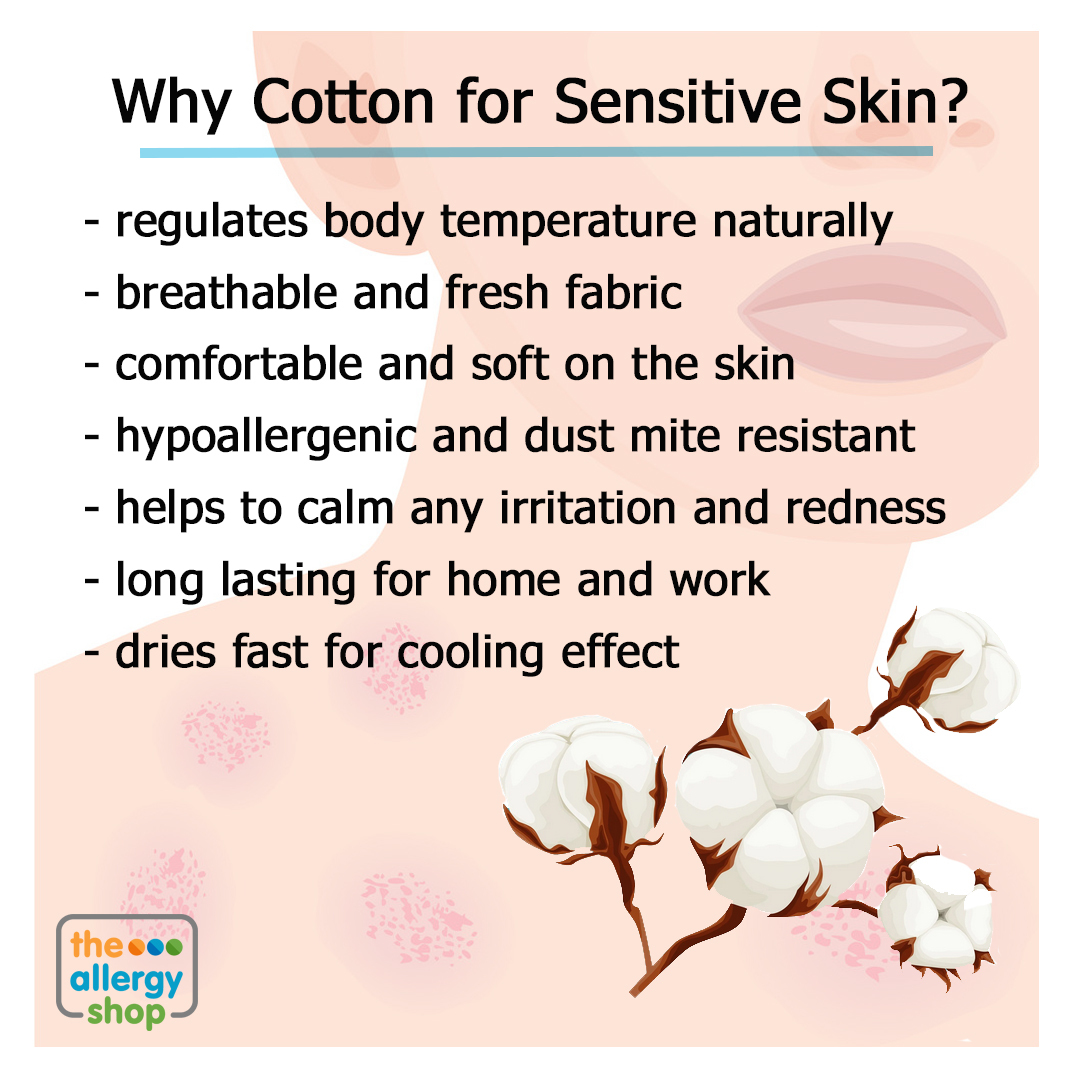 Why Cotton for Sensitive Skin?

- regulates body temperature naturally
- breathable and fresh fabric
- comfortable and soft on the skin
- hypoallergenic and dust mite resistant
- helps to calm any irritation and redness
- long lasting for home and work
- dries fast for cooling effect

the allergy shop